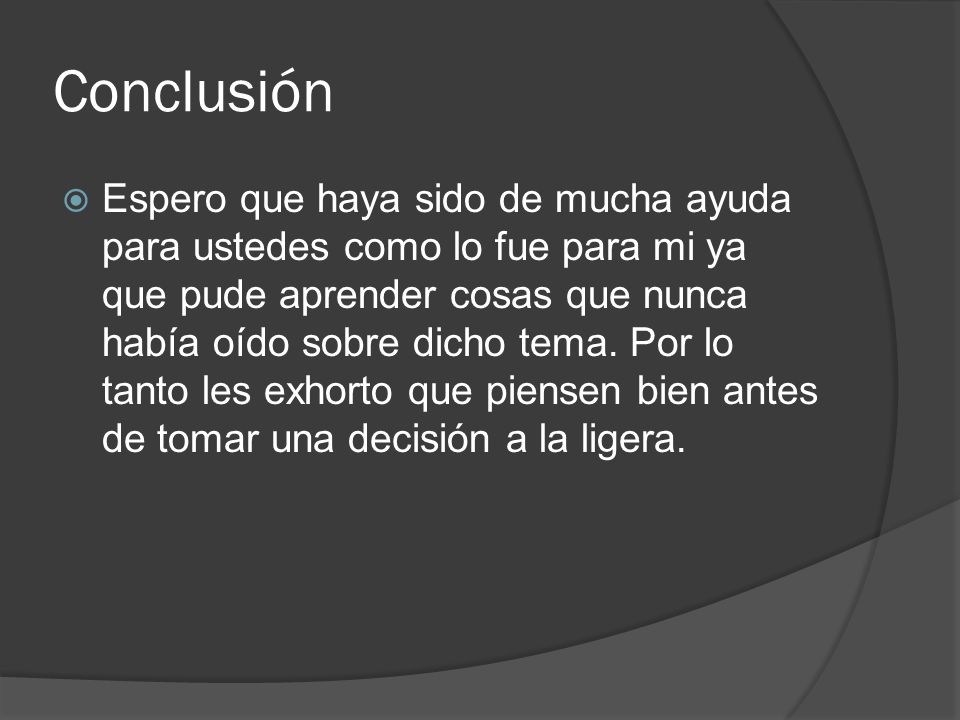 Conclusión

Espero que haya sido de mucha ayuda para ustedes como lo fue para mi ya que pude aprender cosas que nunca había oído sobre dicho tema. Por lo tanto les exhorto que piensen bien antes de tomar una decisión a la ligera.